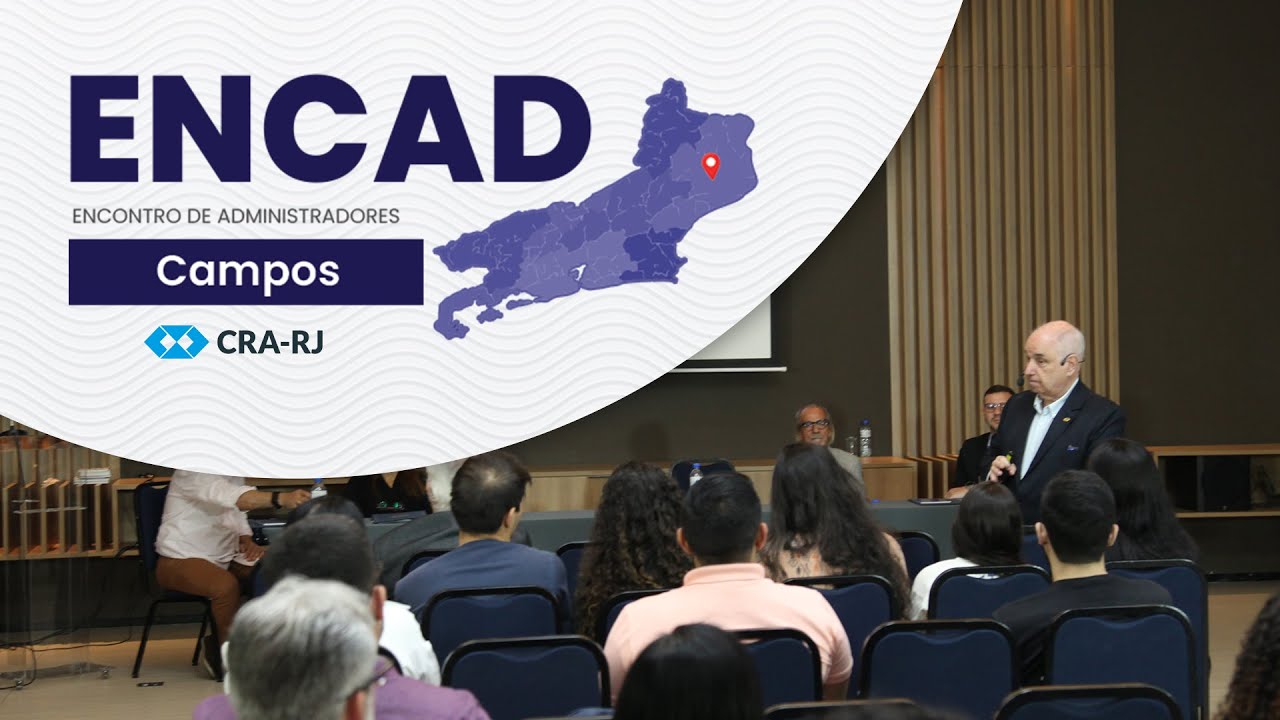 ENCAD
ENCONTRO DE ADMINISTRADORES
Campos
CRA-RJ